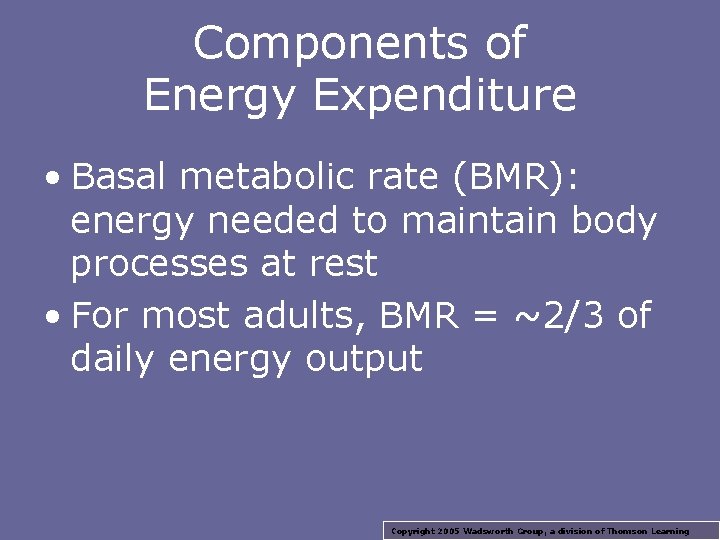 Components of Energy Expenditure

• Basal metabolic rate (BMR): energy needed to maintain body processes at rest

• For most adults, BMR = ~2/3 of daily energy output

Copyright 2005 Wadsworth Group, a division of Thomson Learning